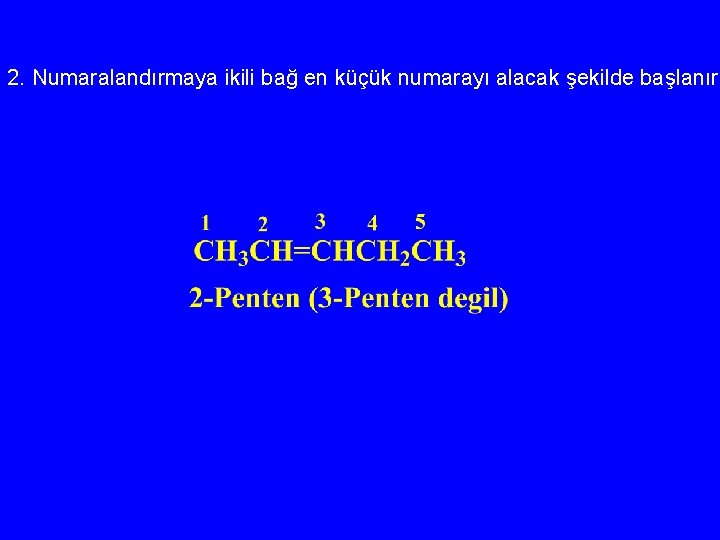 2. Numaralandırmaya ikili bağ en küçük numarayı alacak şekilde başlanır

1 2 3 4 5
$CH_3CH=CHCH_2CH_3$
2-Penten (3-Penten degil)